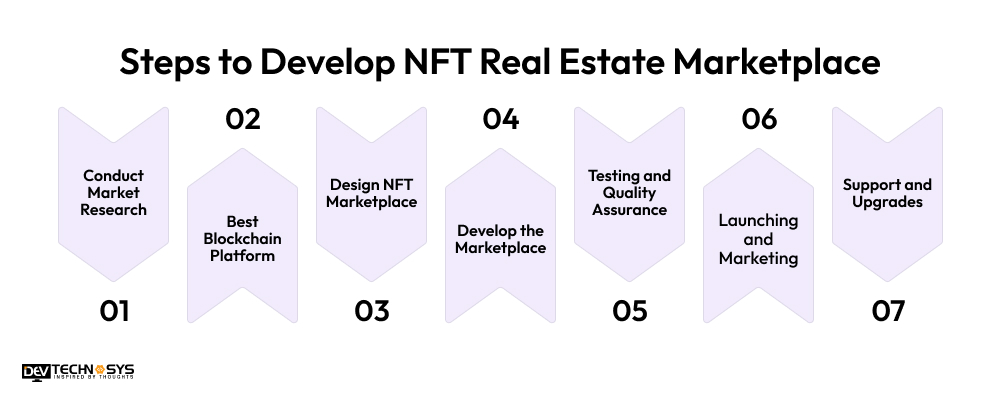 Steps to Develop NFT Real Estate Marketplace

Conduct Market Research

01

02

Best Blockchain Platform

Design NFT Marketplace

03

04

Develop the Marketplace

Testing and Quality Assurance

05

06

Launching and Marketing

Support and Upgrades

07

DEV TECHNOSYS
INSPIRED BY THOUGHTS